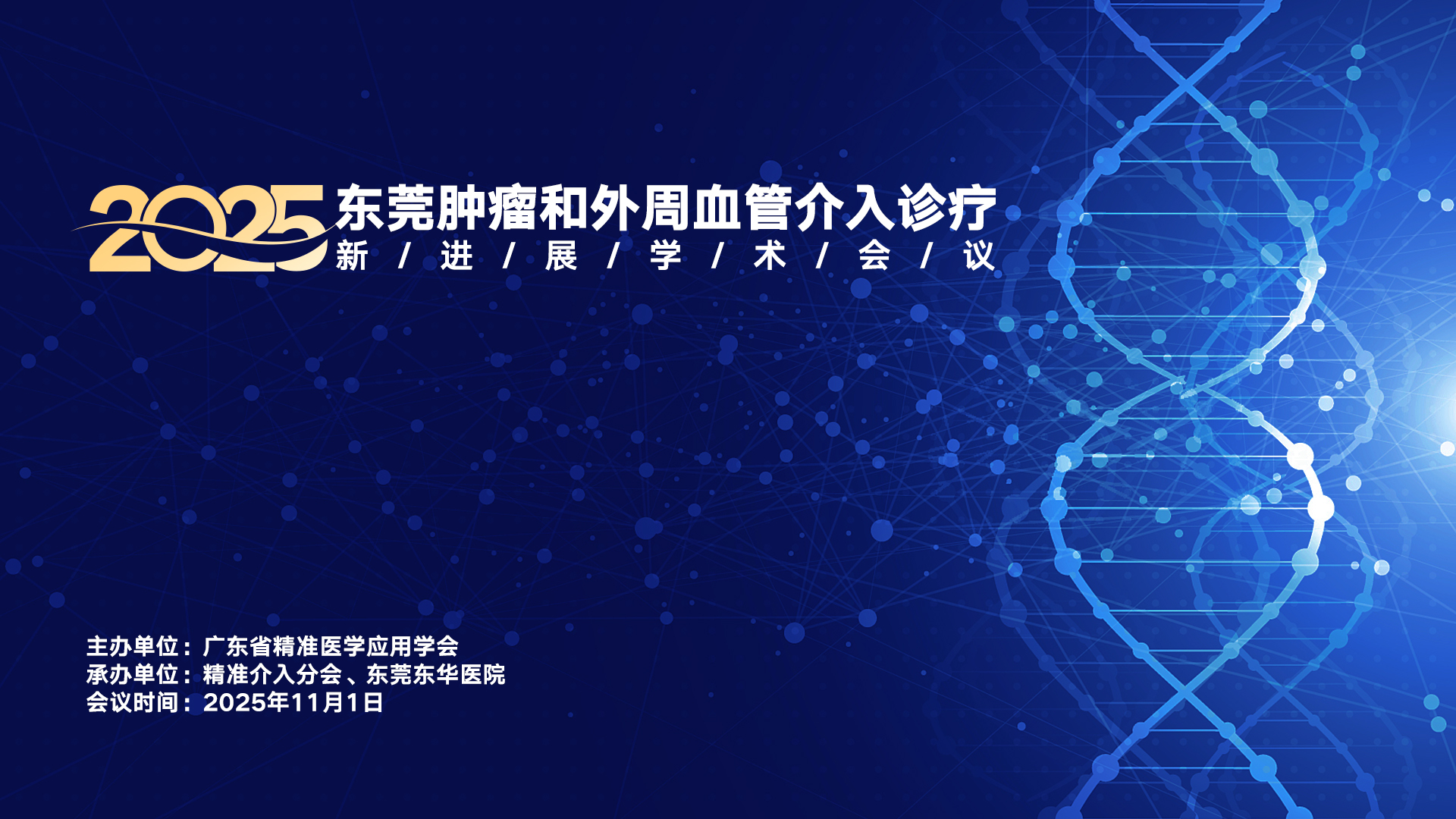 2025 东莞肿瘤和外周血管介入诊疗
新 / 进 / 展 / 学 / 术 / 会 / 议

主办单位：广东省精准医学应用学会
承办单位：精准介入分会、东莞东华医院
会议时间：2025年11月1日